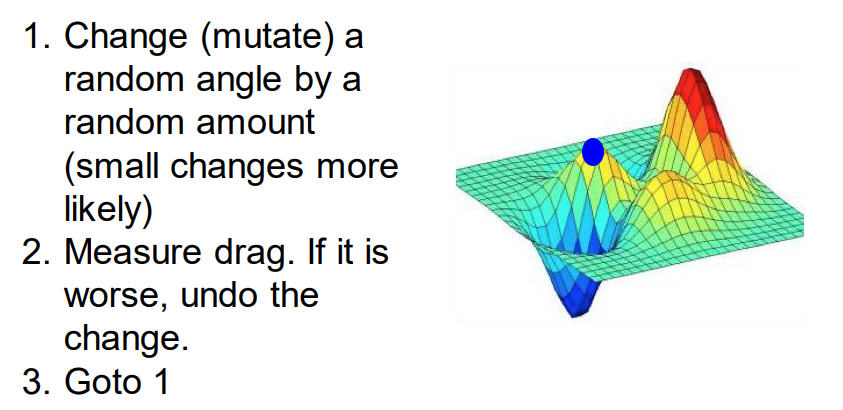 1. Change (mutate) a random angle by a random amount (small changes more likely)
2. Measure drag. If it is worse, undo the change.
3. Goto 1